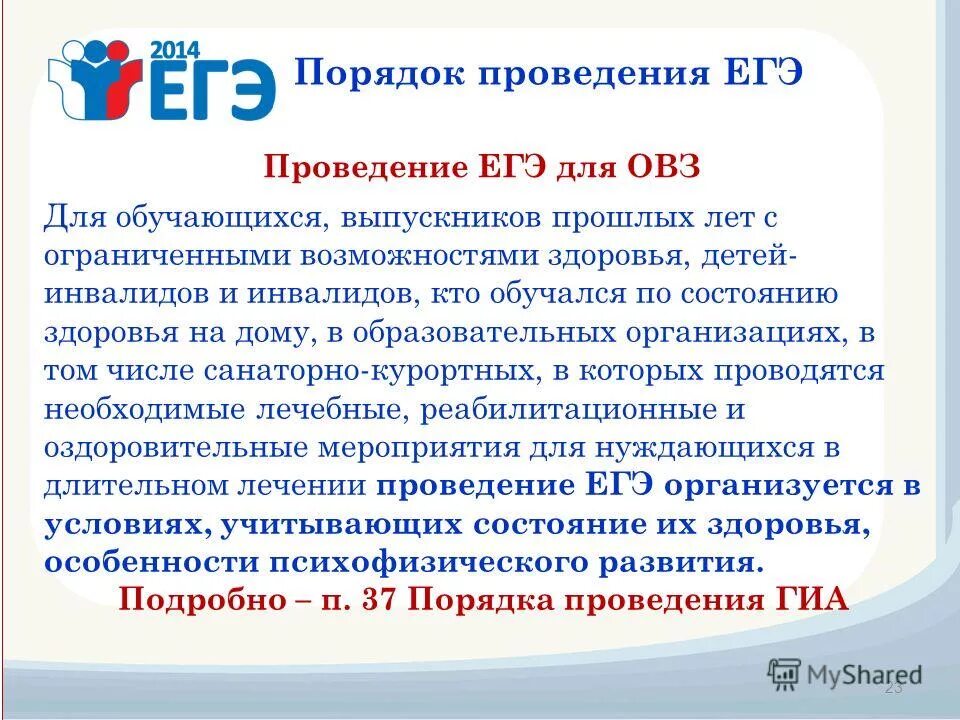 2014 ЕГЭ

Порядок проведения ЕГЭ

Проведение ЕГЭ для ОВЗ

Для обучающихся, выпускников прошлых лет с ограниченными возможностями здоровья, детей-инвалидов и инвалидов, кто обучался по состоянию здоровья на дому, в образовательных организациях, в том числе санаторно-курортных, в которых проводятся необходимые лечебные, реабилитационные и оздоровительные мероприятия для нуждающихся в длительном лечении проведение ЕГЭ организуется в условиях, учитывающих состояние их здоровья, особенности психофизического развития.

Подробно – п. 37 Порядка проведения ГИА

MyShared

23